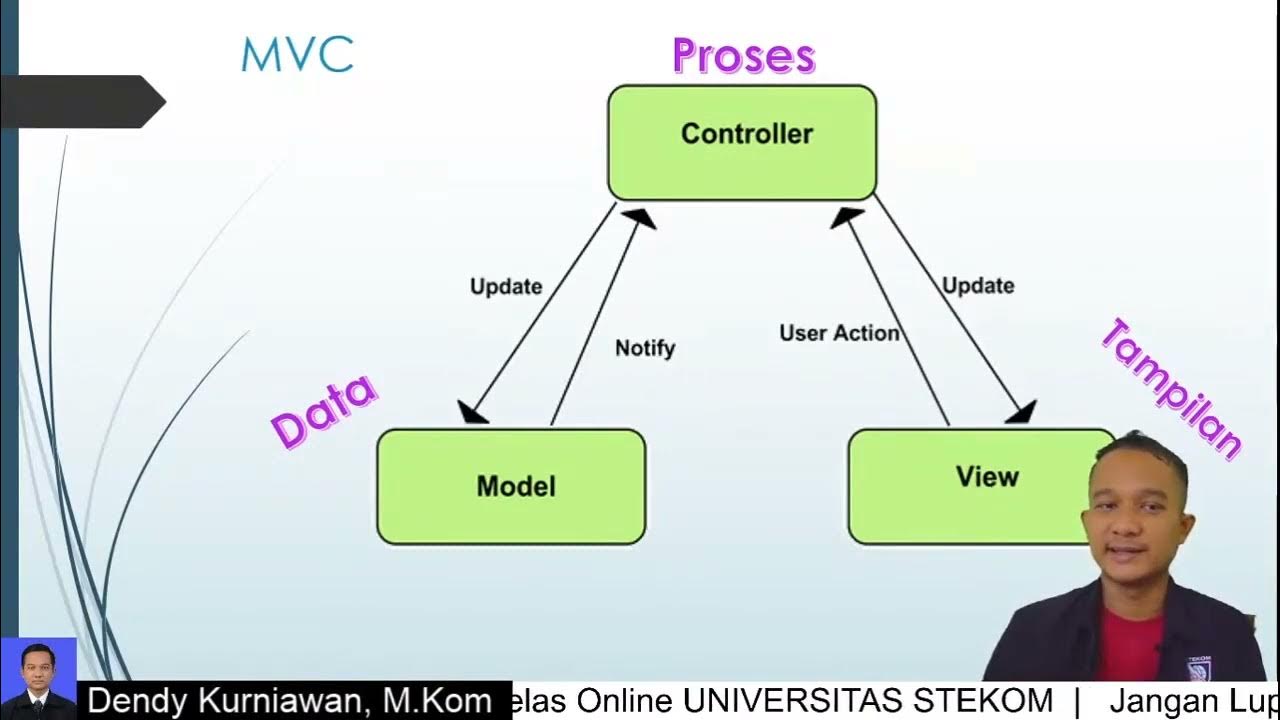 MVC

Proses

Controller

Update

Notify

User Action

Update

Data

Tampilan

Model

View

Dendy Kurniawan, M.Kom

elas Online UNIVERSITAS STEKOM | Jangan Lup